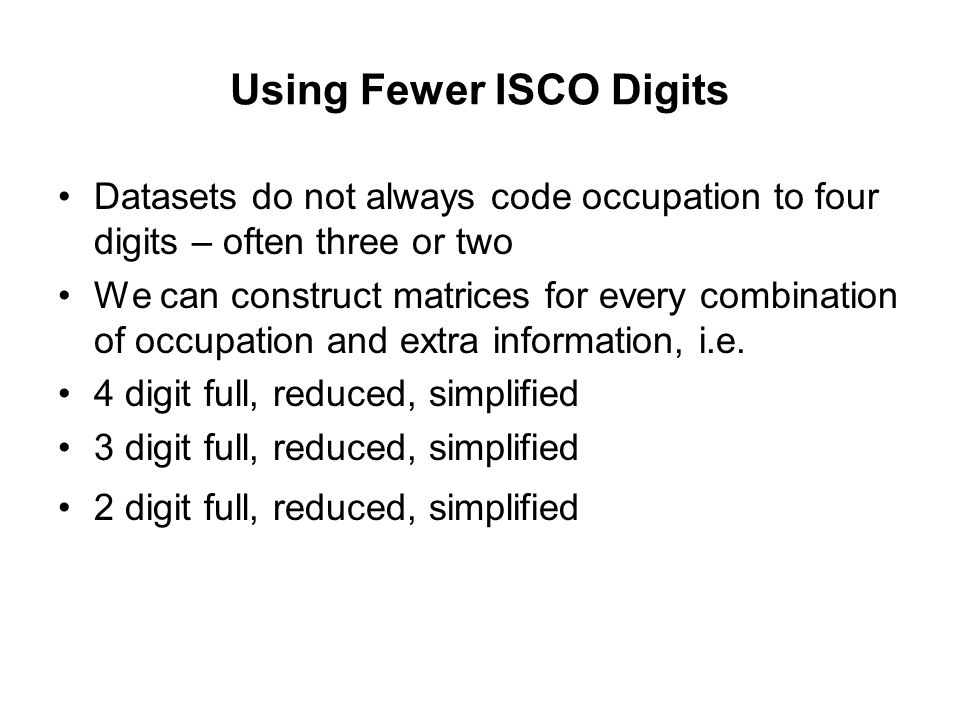 Using Fewer ISCO Digits

• Datasets do not always code occupation to four digits – often three or two
• We can construct matrices for every combination of occupation and extra information, i.e.
• 4 digit full, reduced, simplified
• 3 digit full, reduced, simplified
• 2 digit full, reduced, simplified